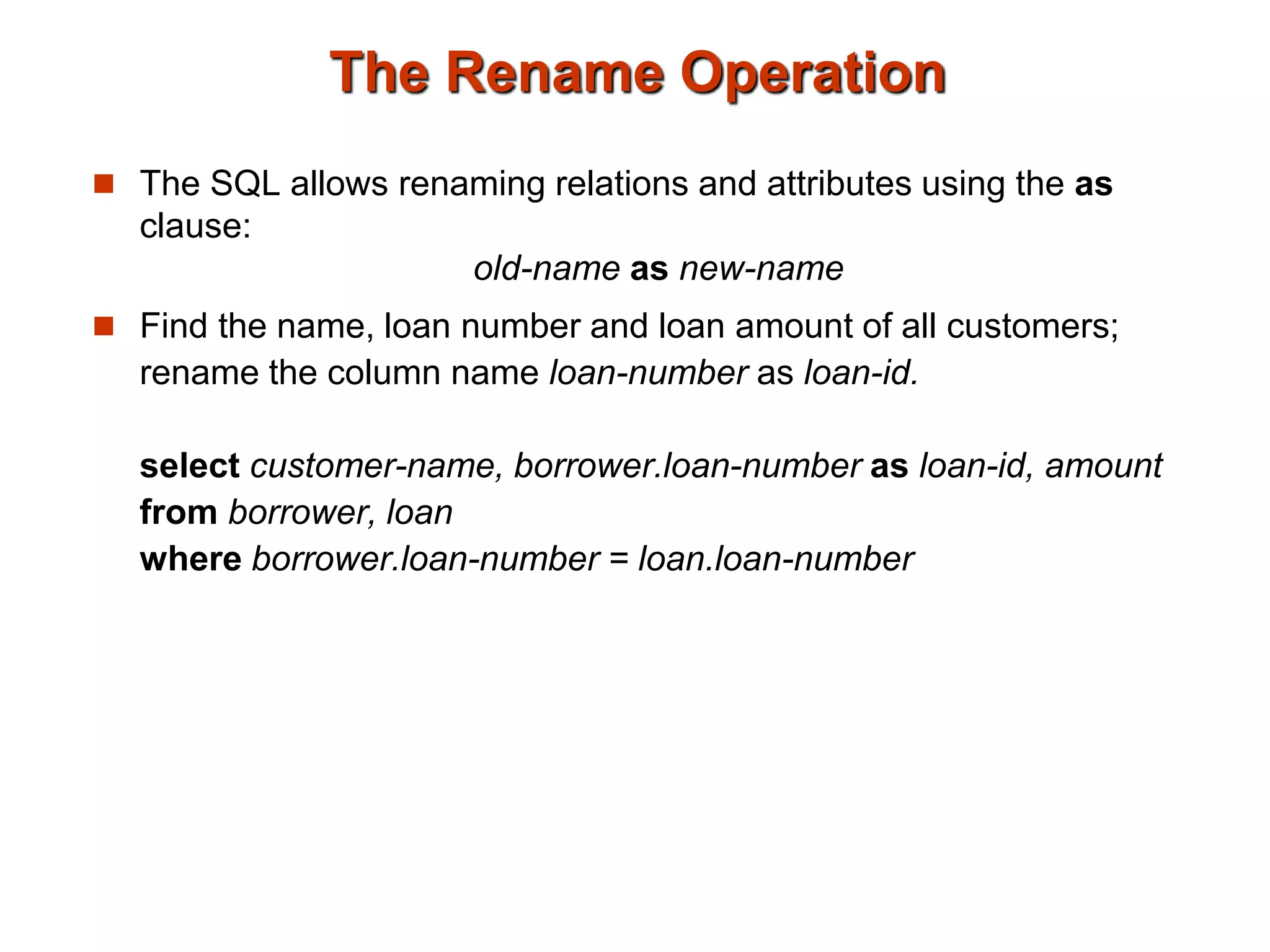 The Rename Operation

The SQL allows renaming relations and attributes using the as clause:

old-name as new-name

Find the name, loan number and loan amount of all customers; rename the column name loan-number as loan-id.

select customer-name, borrower.loan-number as loan-id, amount
from borrower, loan
where borrower.loan-number = loan.loan-number